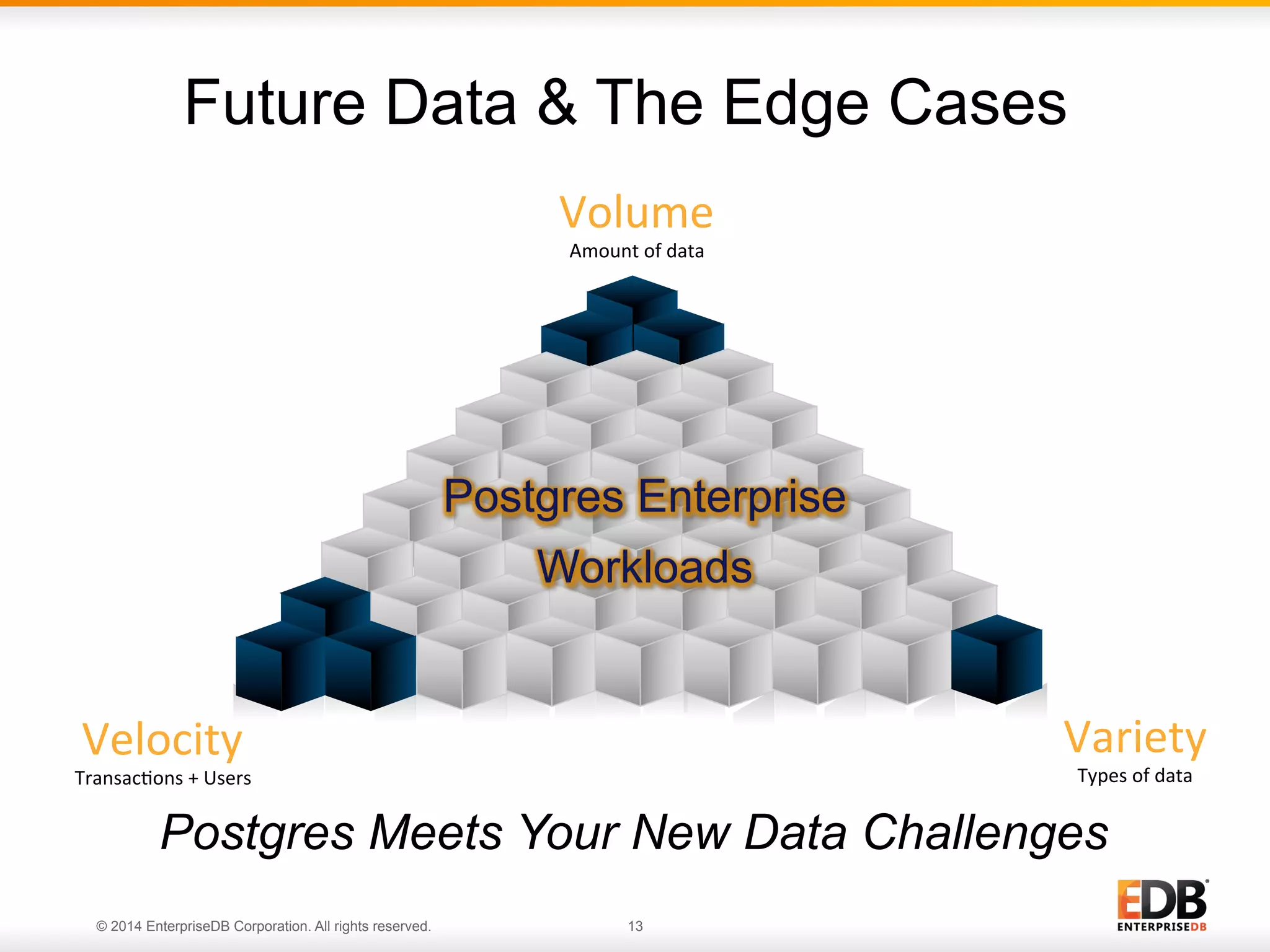 Future Data & The Edge Cases

Volume
Amount of data

Postgres Enterprise Workloads

Velocity
Transactions + Users

Variety
Types of data

Postgres Meets Your New Data Challenges

© 2014 EnterpriseDB Corporation. All rights reserved.

13

EDB
ENTERPRISEDB